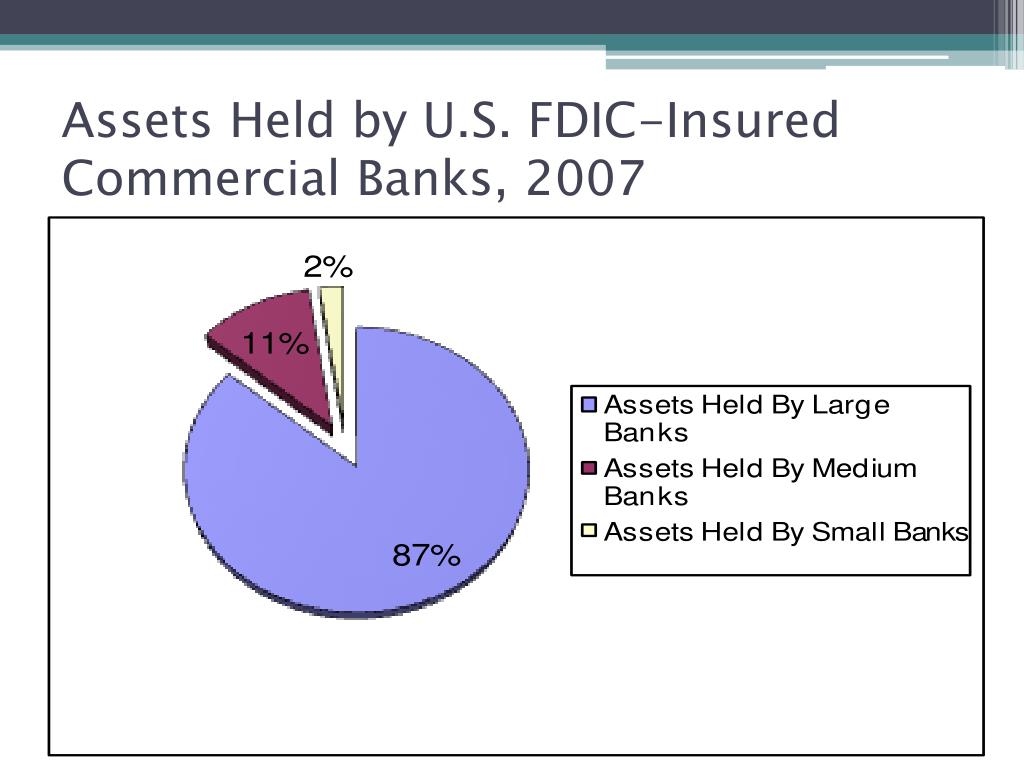 Assets Held by U.S. FDIC-Insured Commercial Banks, 2007

2%

11%

87%

Assets Held By Large Banks
Assets Held By Medium Banks
Assets Held By Small Banks